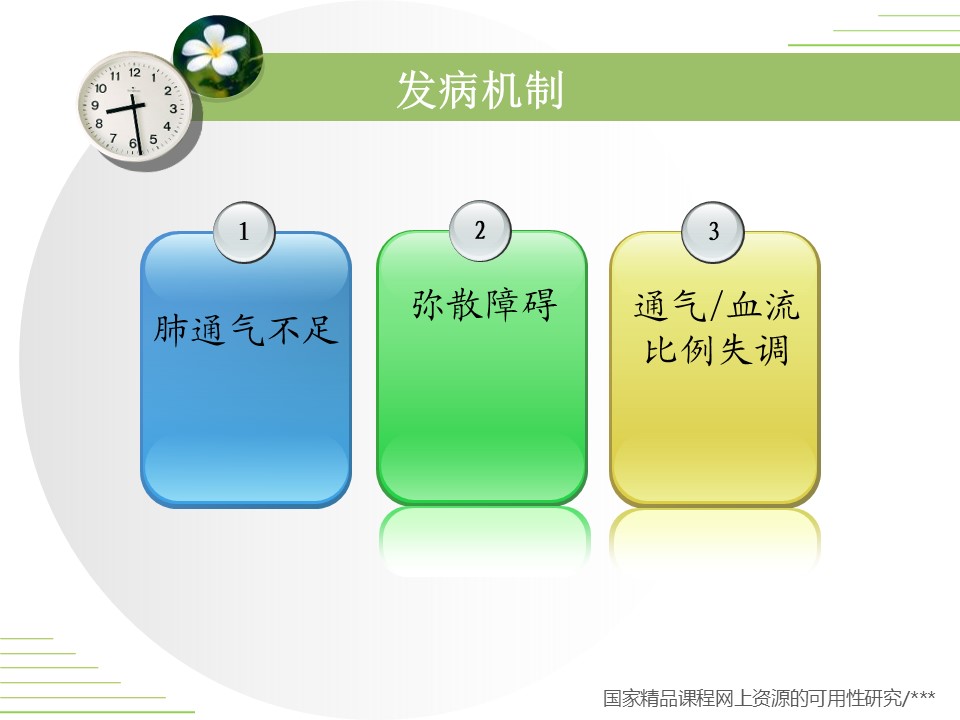 发病机制

1
肺通气不足

2
弥散障碍

3
通气/血流比例失调

国家精品课程网上资源的可用性研究/***